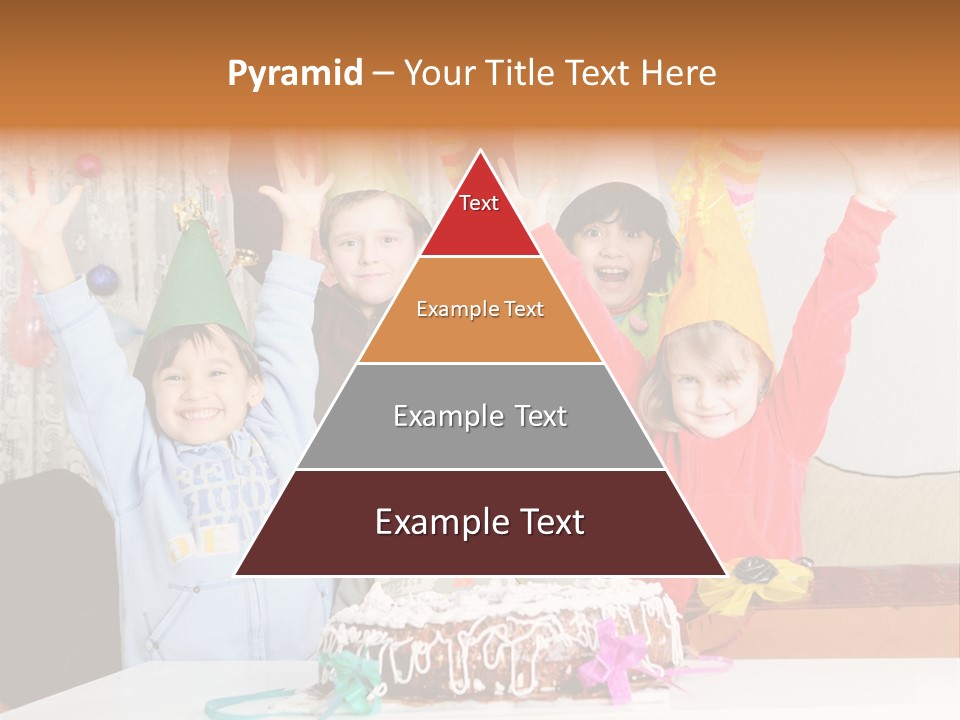 Pyramid – Your Title Text Here

Text

Example Text

Example Text

Example Text